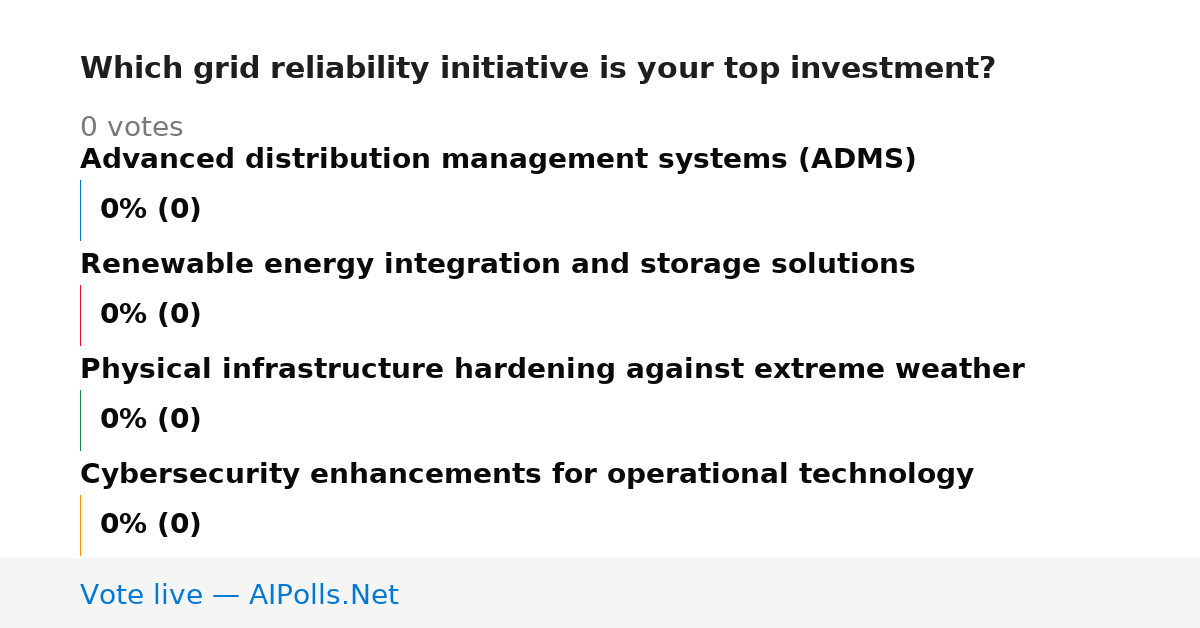 Which grid reliability initiative is your top investment?

0 votes

Advanced distribution management systems (ADMS)

0% (0)

Renewable energy integration and storage solutions

0% (0)

Physical infrastructure hardening against extreme weather

0% (0)

Cybersecurity enhancements for operational technology

0% (0)

Vote live — AIPolls.Net